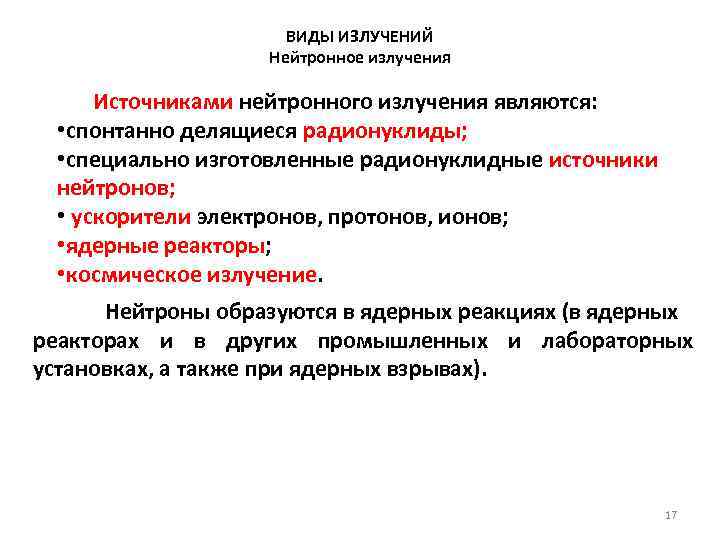 ВИДЫ ИЗЛУЧЕНИЙ
Нейтронное излучения

Источниками нейтронного излучения являются:
•спонтанно делящиеся радионуклиды;
•специально изготовленные радионуклидные источники нейтронов;
• ускорители электронов, протонов, ионов;
•ядерные реакторы;
•космическое излучение.

Нейтроны образуются в ядерных реакциях (в ядерных реакторах и в других промышленных и лабораторных установках, а также при ядерных взрывах).

17